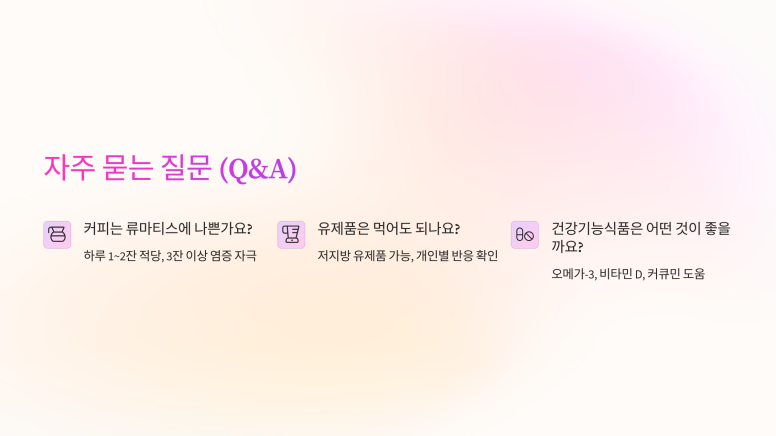 자주 묻는 질문 (Q&A)

커피는 류마티스에 나쁜가요?

하루 1~2잔 적당, 3잔 이상 염증 자극

유제품은 먹어도 되나요?

저지방 유제품 가능, 개인별 반응 확인

건강기능식품은 어떤 것이 좋을까요?

오메가-3, 비타민 D, 커큐민 도움